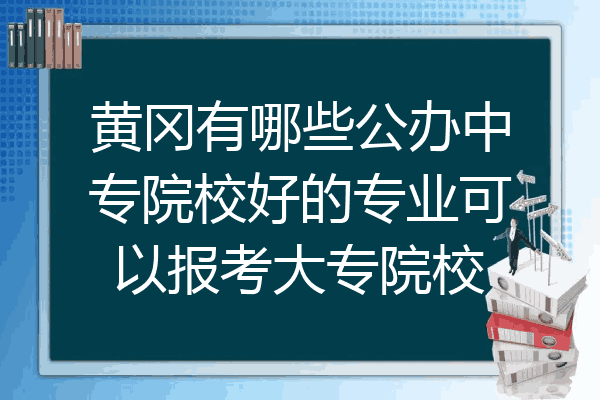 黄冈有哪些公办中专院校好的专业可以报考大专院校